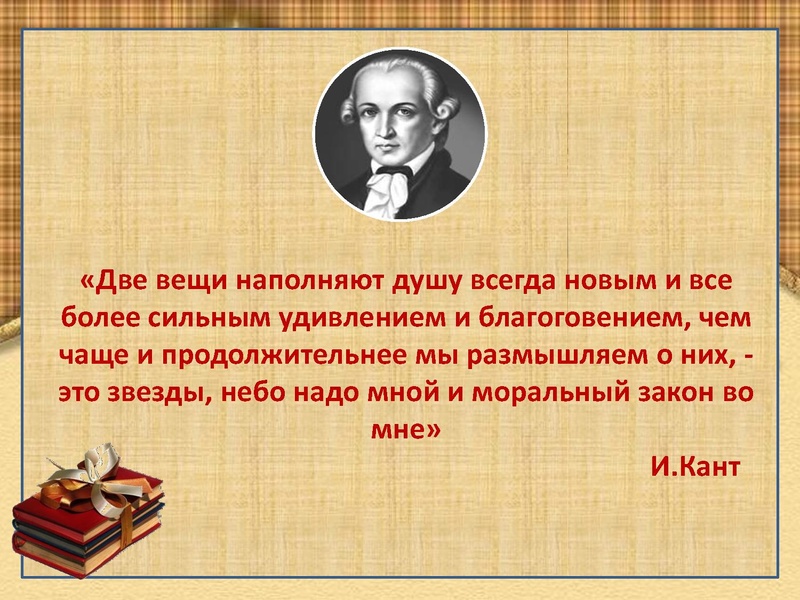 «Две вещи наполняют душу всегда новым и все более сильным удивлением и благоговением, чем чаще и продолжительнее мы размышляем о них, - это звезды, небо надо мной и моральный закон во мне»

И.Кант